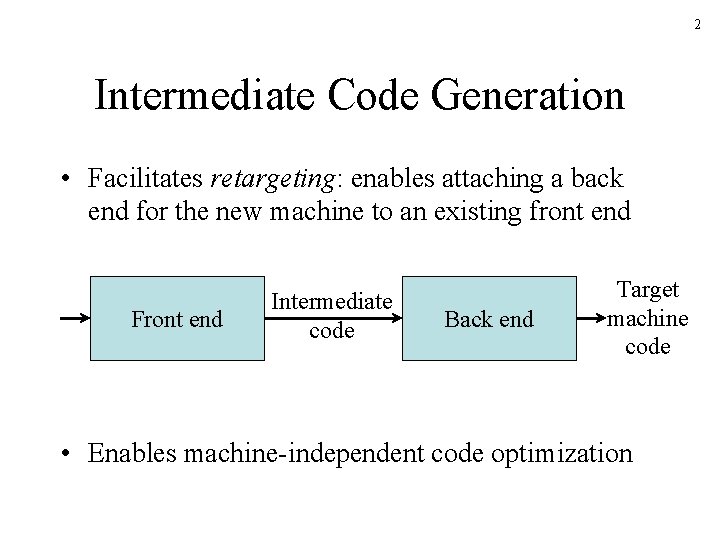 2

Intermediate Code Generation

• Facilitates retargeting: enables attaching a back end for the new machine to an existing front end

Front end

Intermediate code

Back end

Target machine code

• Enables machine-independent code optimization